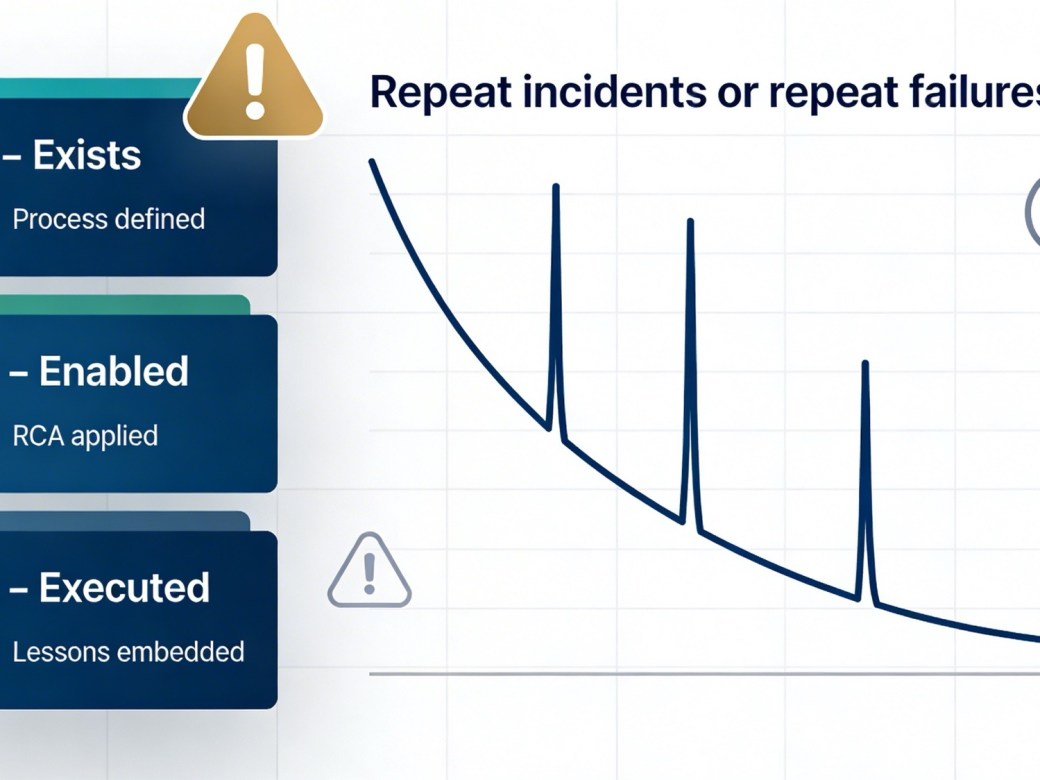 – Exists
Process defined

– Enabled
RCA applied

– Executed
Lessons embedded

Repeat incidents or repeat failures